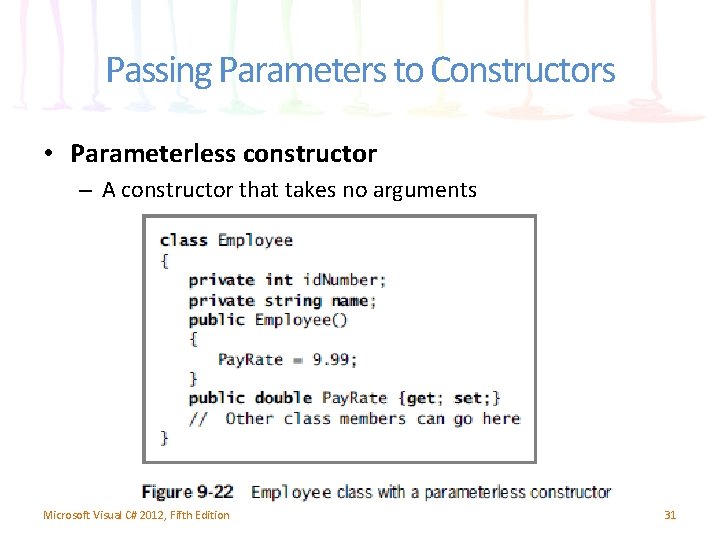 Passing Parameters to Constructors

• Parameterless constructor
– A constructor that takes no arguments

class Employee
{
private int idNumber;
private string name;
public Employee()
{
PayRate = 9.99;
}
public double PayRate {get; set;}
// Other class members can go here
}

Figure 9-22 Employee class with a parameterless constructor

Microsoft Visual C# 2012, Fifth Edition

31